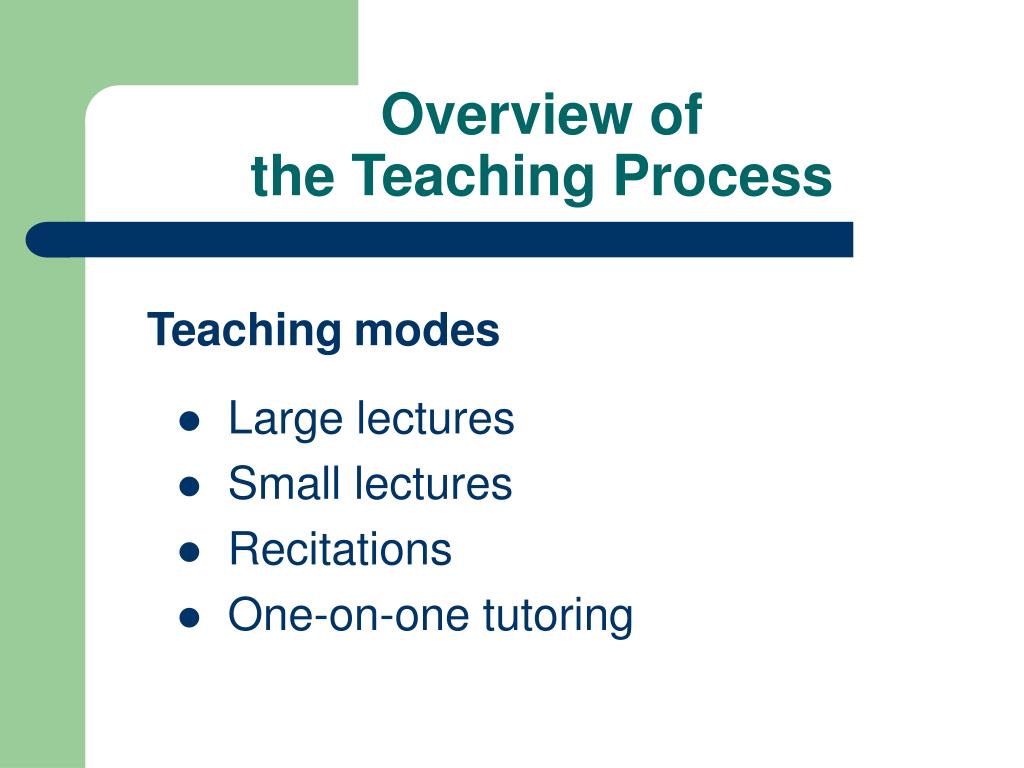 Overview of
the Teaching Process

Teaching modes

- Large lectures
- Small lectures
- Recitations
- One-on-one tutoring